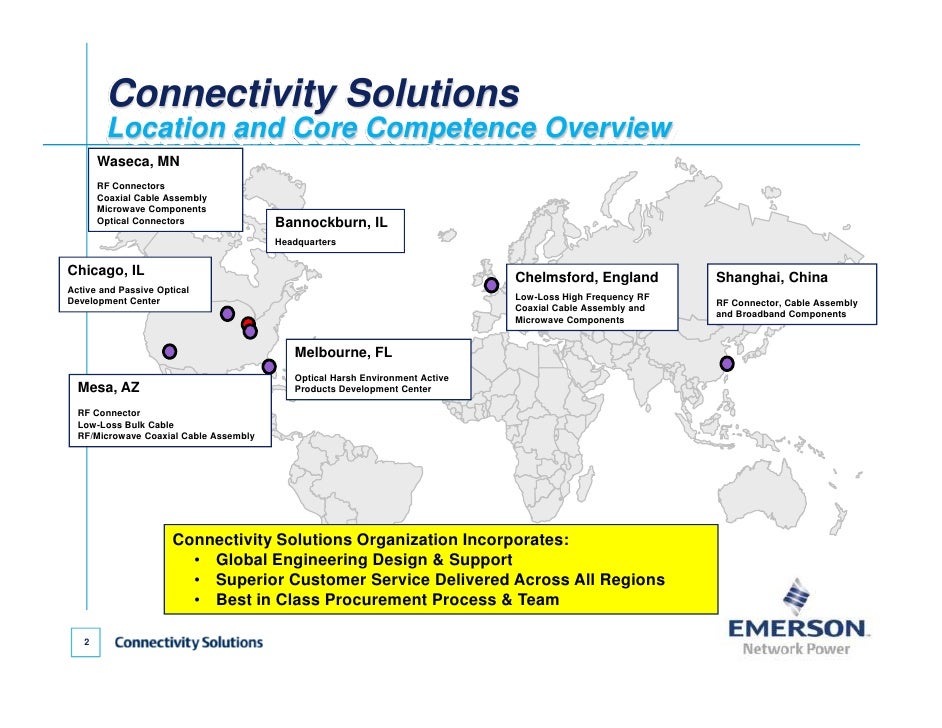 Connectivity Solutions
Location and Core Competence Overview

Waseca, MN
RF Connectors
Coaxial Cable Assembly
Microwave Components
Optical Connectors

Bannockburn, IL
Headquarters

Chicago, IL
Active and Passive Optical Development Center

Chelmsford, England
Low-Loss High Frequency RF Coaxial Cable Assembly and Microwave Components

Shanghai, China
RF Connector, Cable Assembly and Broadband Components

Melbourne, FL
Optical Harsh Environment Active Products Development Center

Mesa, AZ
RF Connector
Low-Loss Bulk Cable
RF/Microwave Coaxial Cable Assembly

Connectivity Solutions Organization Incorporates:
• Global Engineering Design & Support
• Superior Customer Service Delivered Across All Regions
• Best in Class Procurement Process & Team

2 Connectivity Solutions

EMERSON
Network Power